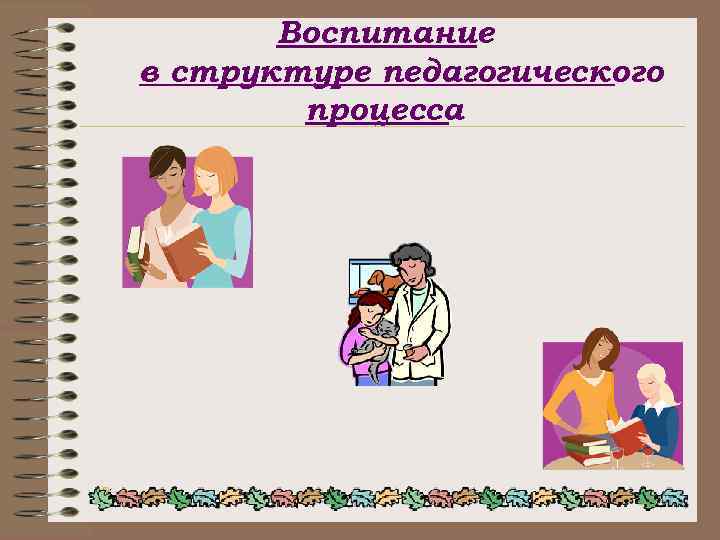 Воспитание
в структуре педагогического
процесса